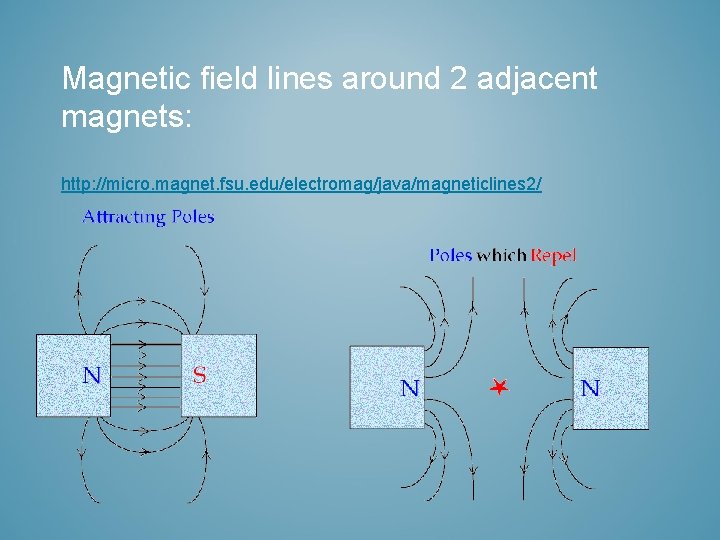 Magnetic field lines around 2 adjacent magnets:

http://micro.magnet.fsu.edu/electromag/java/magneticlines2/

Attracting Poles

N

S

Poles which Repel

N

N